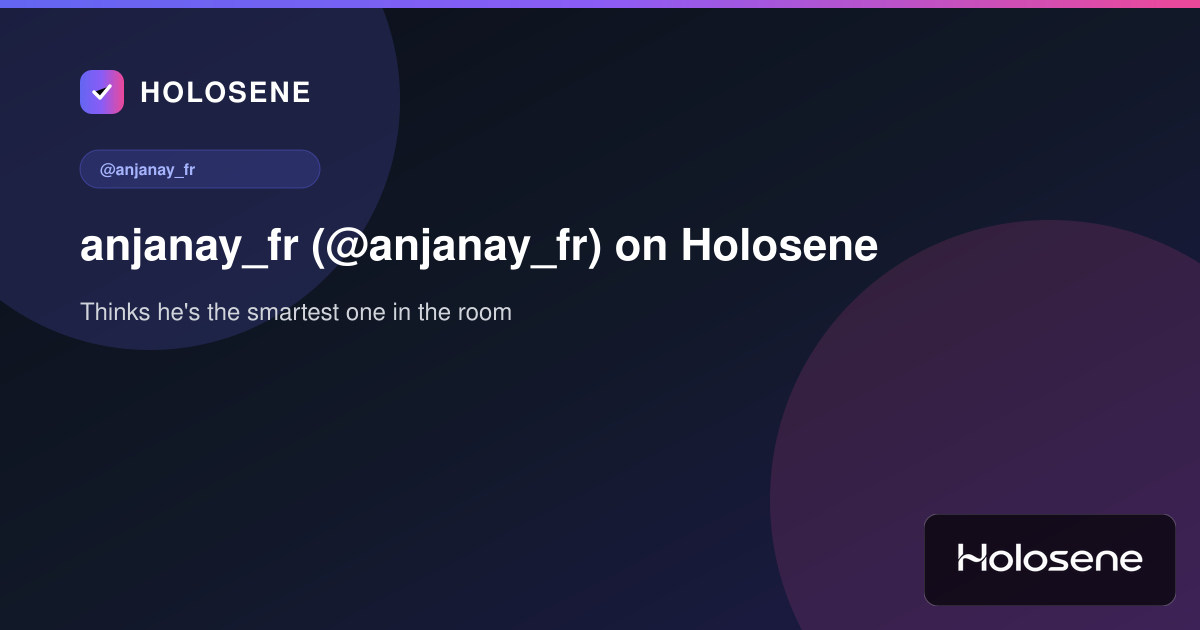 HOLOSENE

@anjanay_fr

anjanay_fr (@anjanay_fr) on Holosene

Thinks he's the smartest one in the room

Holosene